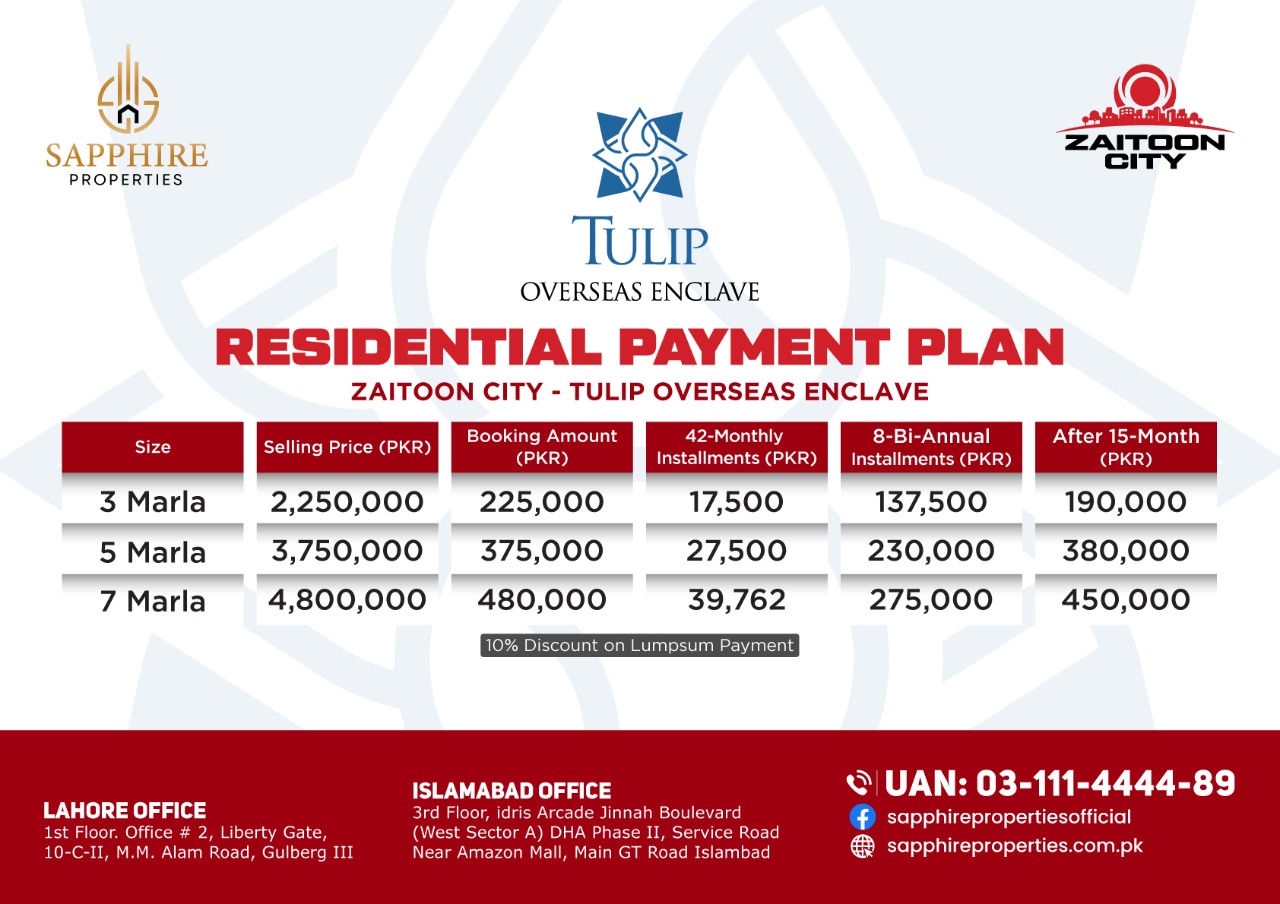 SAPPHIRE PROPERTIES

TULIP
OVERSEAS ENCLAVE

ZAITOON CITY

RESIDENTIAL PAYMENT PLAN
ZAITOON CITY - TULIP OVERSEAS ENCLAVE

| Size | Selling Price (PKR) | Booking Amount (PKR) | 42-Monthly Installments (PKR) | 8-Bi-Annual Installments (PKR) | After 15-Month (PKR) |
|---|---|---|---|---|---|
| 3 Marla | 2,250,000 | 225,000 | 17,500 | 137,500 | 190,000 |
| 5 Marla | 3,750,000 | 375,000 | 27,500 | 230,000 | 380,000 |
| 7 Marla | 4,800,000 | 480,000 | 39,762 | 275,000 | 450,000 |

10% Discount on Lumpsum Payment

LAHORE OFFICE
1st Floor. Office # 2, Liberty Gate, 10-C-II, M.M. Alam Road, Gulberg III

ISLAMABAD OFFICE
3rd Floor, idris Arcade Jinnah Boulevard (West Sector A) DHA Phase II, Service Road Near Amazon Mall, Main GT Road Islambad

UAN: 03-111-4444-89
sapphirepropertiesofficial
sapphireproperties.com.pk